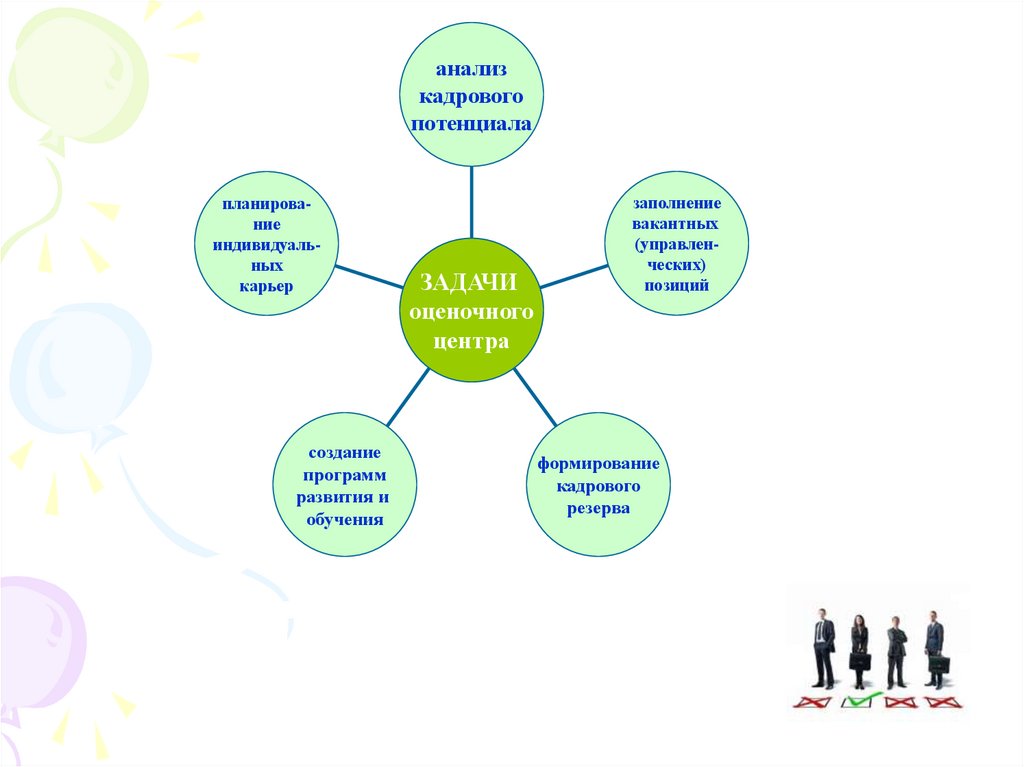 ЗАДАЧИ оценочного центра

анализ кадрового потенциала

заполнение вакантных (управленческих) позиций

формирование кадрового резерва

создание программ развития и обучения

планирование индивидуальных карьер